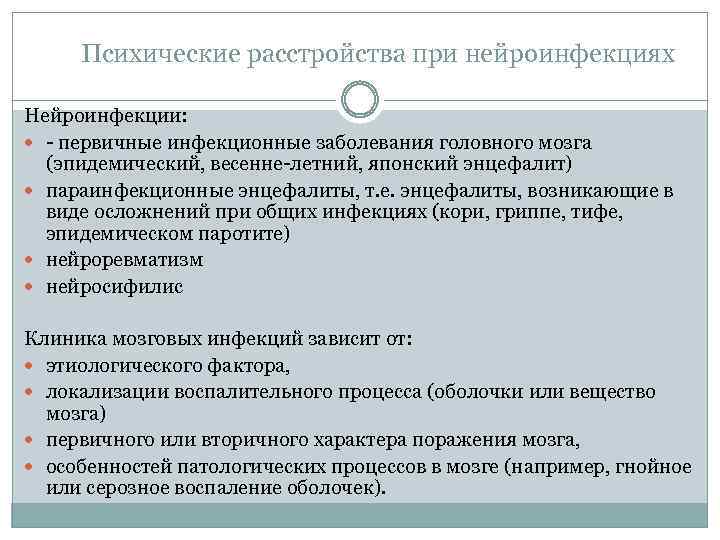 Психические расстройства при нейроинфекциях

Нейроинфекции:

- - первичные инфекционные заболевания головного мозга (эпидемический, весенне-летний, японский энцефалит)
- параинфекционные энцефалиты, т.е. энцефалиты, возникающие в виде осложнений при общих инфекциях (кори, гриппе, тифе, эпидемическом паротите)
- нейроревматизм
- нейросифилис

Клиника мозговых инфекций зависит от:

- этиологического фактора,
- локализации воспалительного процесса (оболочки или вещество мозга)
- первичного или вторичного характера поражения мозга,
- особенностей патологических процессов в мозге (например, гнойное или серозное воспаление оболочек).